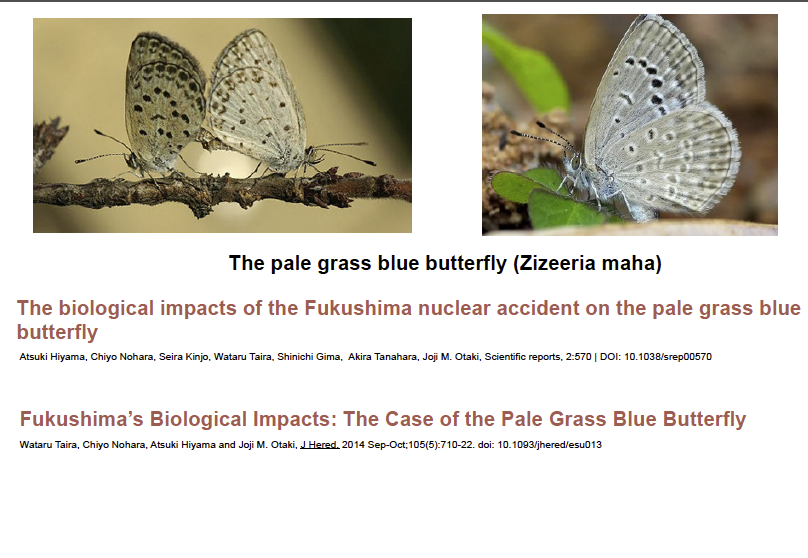 The pale grass blue butterfly (Zizeeria maha)

The biological impacts of the Fukushima nuclear accident on the pale grass blue butterfly

Atsuki Hiyama, Chiyo Nohara, Seira Kinjo, Wataru Taira, Shinichi Gima, Akira Tanahara, Joji M. Otaki, Scientific reports, 2:570 | DOI: 10.1038/srep00570

Fukushima's Biological Impacts: The Case of the Pale Grass Blue Butterfly

Wataru Taira, Chiyo Nohara, Atsuki Hiyama and Joji M. Otaki, J Hered. 2014 Sep-Oct;105(5):710-22. doi: 10.1093/jhered/esu013